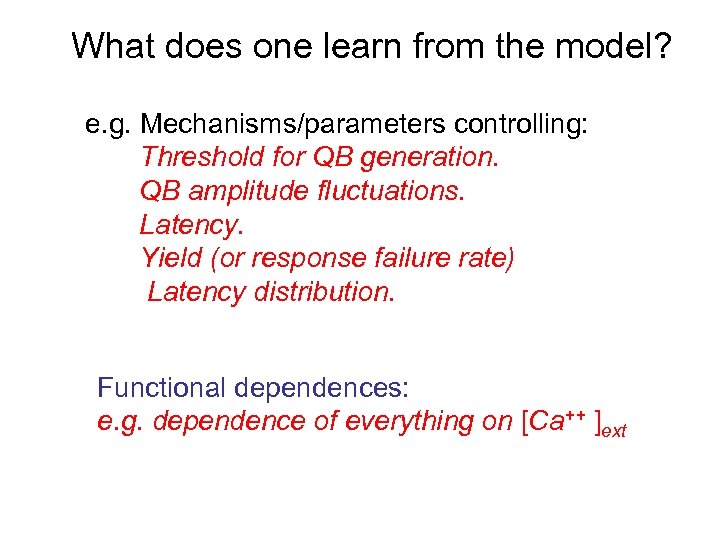 What does one learn from the model?

e.g. Mechanisms/parameters controlling:
Threshold for QB generation.
QB amplitude fluctuations.
Latency.
Yield (or response failure rate)
Latency distribution.

Functional dependences:
e.g. dependence of everything on $[Ca^{++}]_{ext}$